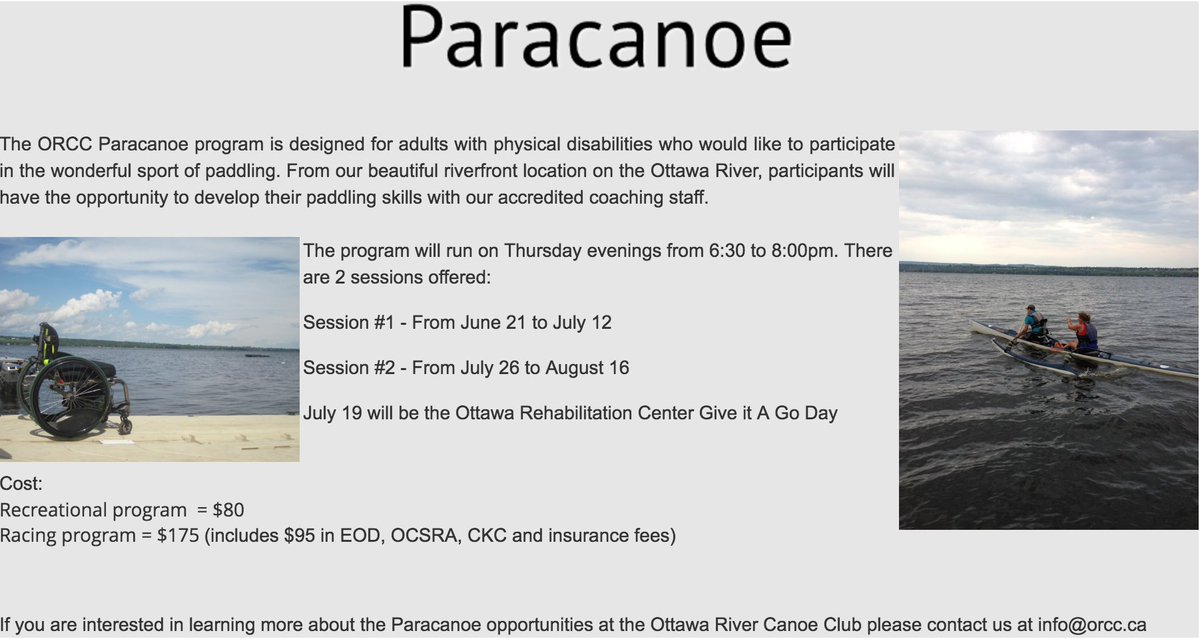 Paracanoe

The ORCC Paracanoe program is designed for adults with physical disabilities who would like to participate in the wonderful sport of paddling. From our beautiful riverfront location on the Ottawa River, participants will have the opportunity to develop their paddling skills with our accredited coaching staff.

The program will run on Thursday evenings from 6:30 to 8:00pm. There are 2 sessions offered:

Session #1 - From June 21 to July 12

Session #2 - From July 26 to August 16

July 19 will be the Ottawa Rehabilitation Center Give it A Go Day

Cost:
Recreational program = \$80
Racing program = \$175 (includes \$95 in EOD, OCSRA, CKC and insurance fees)

If you are interested in learning more about the Paracanoe opportunities at the Ottawa River Canoe Club please contact us at info@orcc.ca